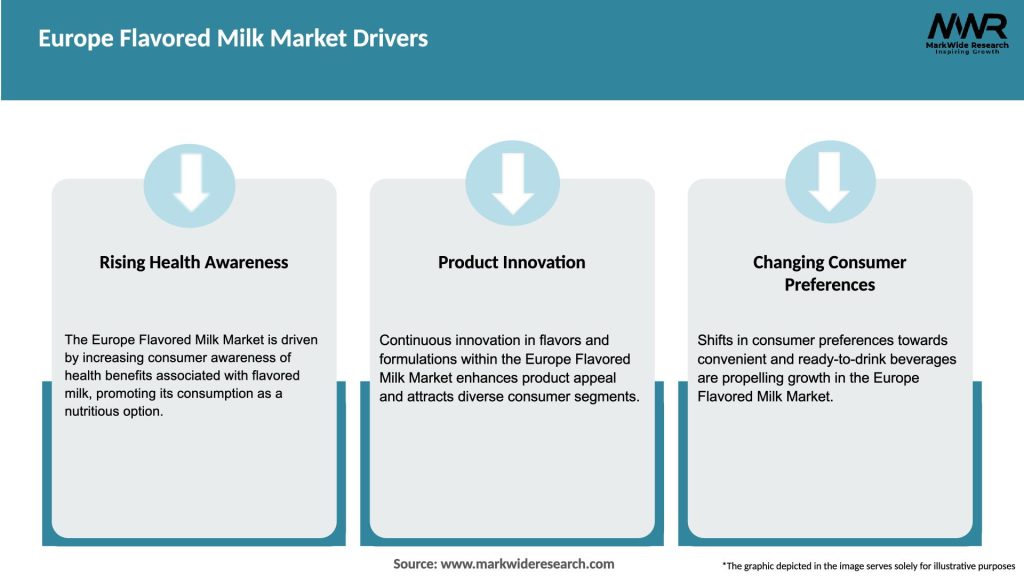 Europe Flavored Milk Market Drivers

MWR
MarkWide Research
Inspiring Growth

Rising Health Awareness

The Europe Flavored Milk Market is driven by increasing consumer awareness of health benefits associated with flavored milk, promoting its consumption as a nutritious option.

Product Innovation

Continuous innovation in flavors and formulations within the Europe Flavored Milk Market enhances product appeal and attracts diverse consumer segments.

Changing Consumer Preferences

Shifts in consumer preferences towards convenient and ready-to-drink beverages are propelling growth in the Europe Flavored Milk Market.

Source: www.markwideresearch.com

*The graphic depicted in the image serves solely for illustrative purposes